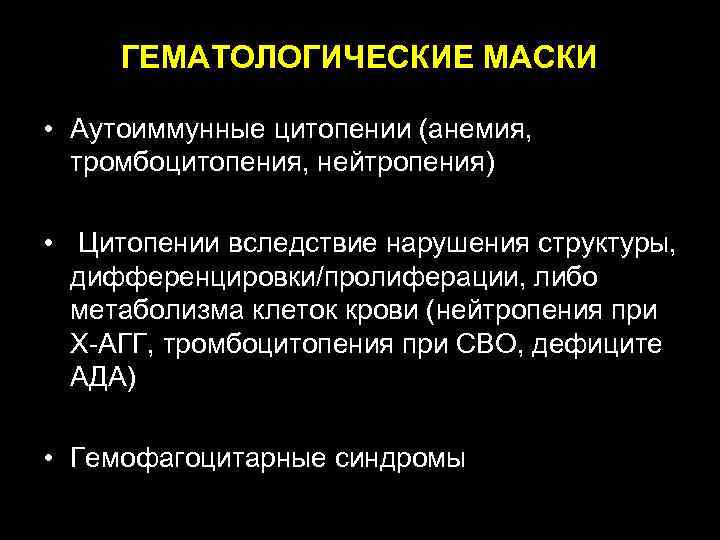 ГЕМАТОЛОГИЧЕСКИЕ МАСКИ

• Аутоиммунные цитопении (анемия, тромбоцитопения, нейтропения)

• Цитопении вследствие нарушения структуры, дифференцировки/пролиферации, либо метаболизма клеток крови (нейтропения при Х-АГГ, тромбоцитопения при СВО, дефиците АДА)

• Гемофагоцитарные синдромы